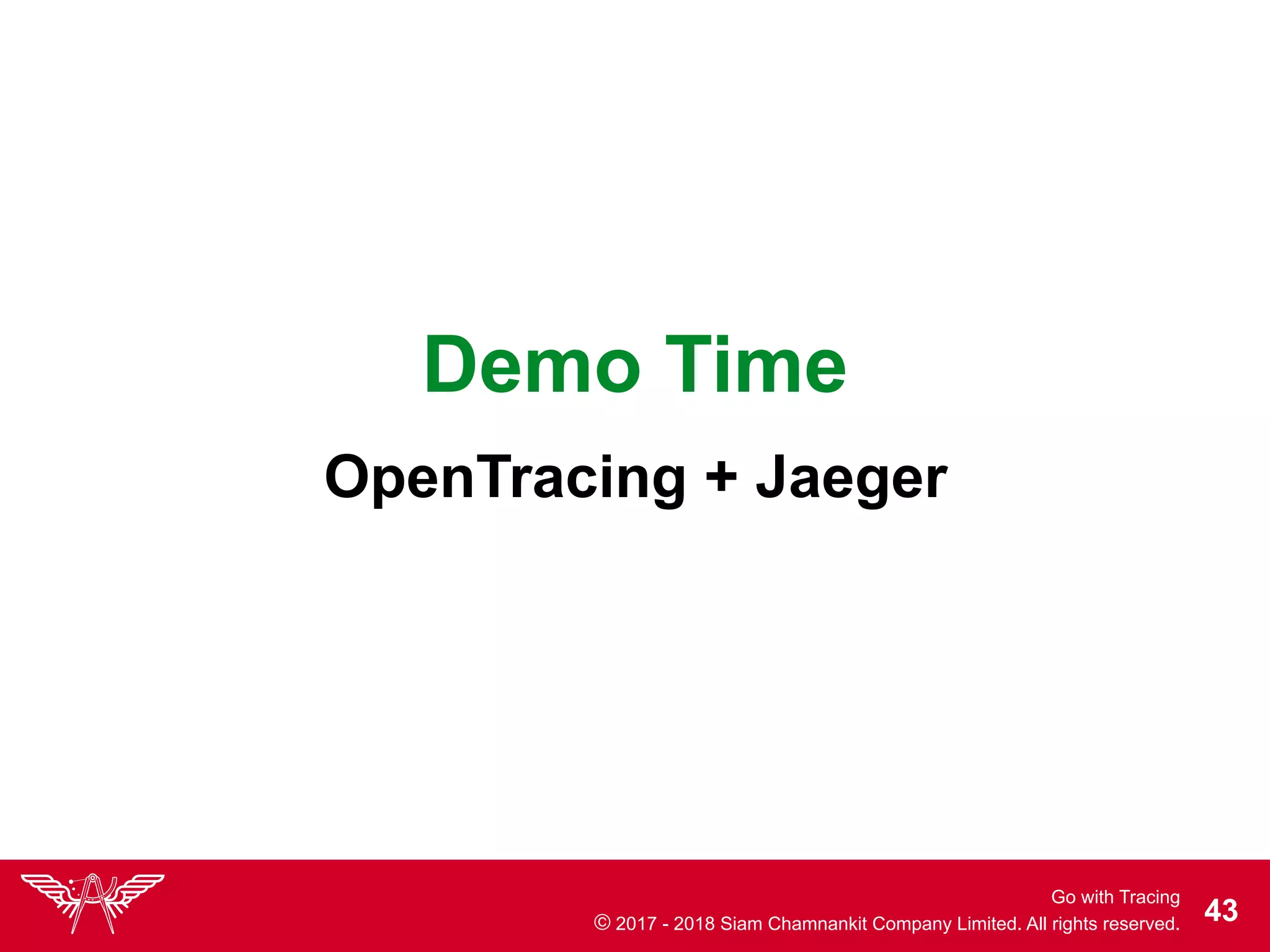 Demo Time

OpenTracing + Jaeger

Go with Tracing
© 2017 - 2018 Siam Chamnankit Company Limited. All rights reserved.

43